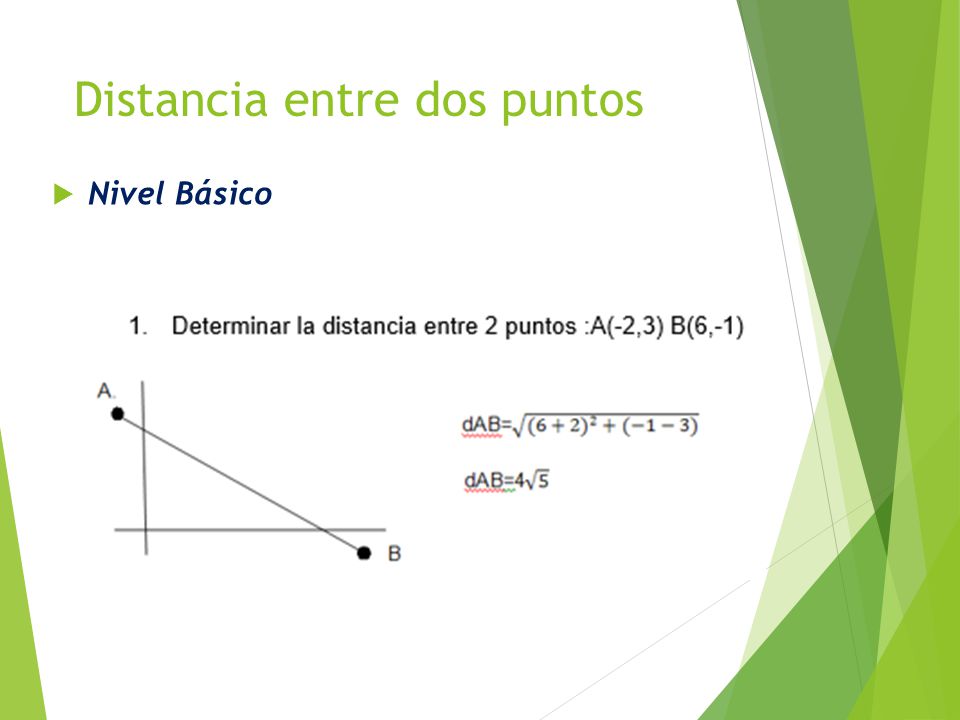 Distancia entre dos puntos

Nivel Básico

1. Determinar la distancia entre 2 puntos :A(-2,3) B(6,-1)

A.

B

dAB=$\sqrt{(6+2)^2+(-1-3)}$

dAB=$4\sqrt{5}$